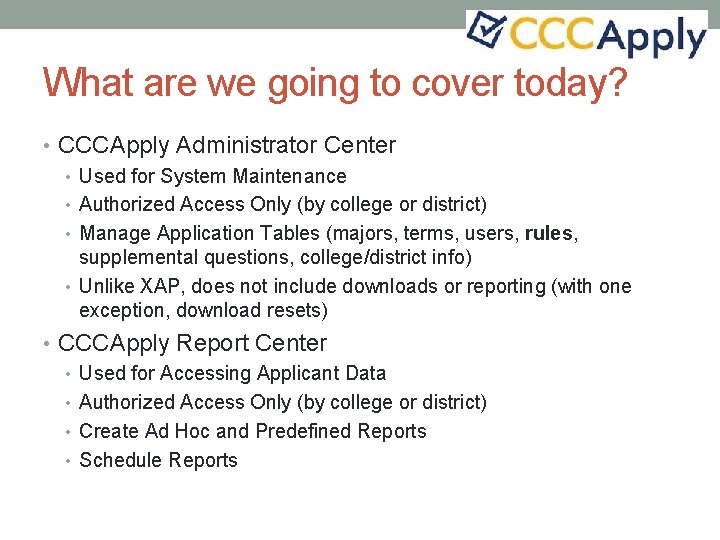 CCCApply

What are we going to cover today?

• CCCApply Administrator Center
• Used for System Maintenance
• Authorized Access Only (by college or district)
• Manage Application Tables (majors, terms, users, rules, supplemental questions, college/district info)
• Unlike XAP, does not include downloads or reporting (with one exception, download resets)

• CCCApply Report Center
• Used for Accessing Applicant Data
• Authorized Access Only (by college or district)
• Create Ad Hoc and Predefined Reports
• Schedule Reports